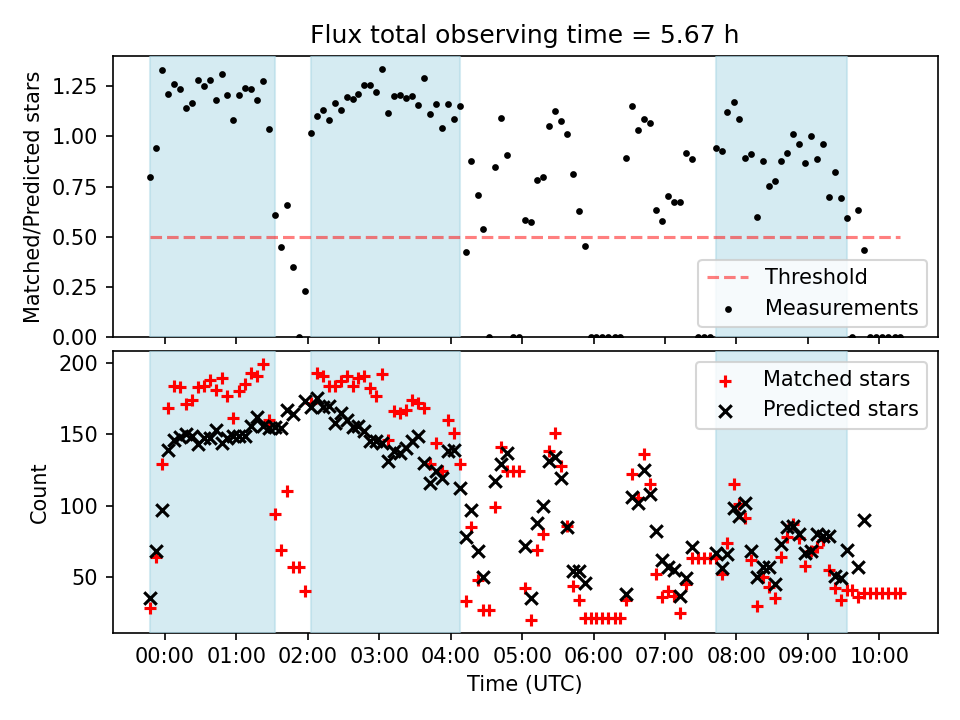 Flux total observing time = 5.67 h

Matched/Predicted stars

1.25
1.00
0.75
0.50
0.25
0.00

Threshold
Measurements

Count

200
150
100
50

Matched stars
Predicted stars

00:00 01:00 02:00 03:00 04:00 05:00 06:00 07:00 08:00 09:00 10:00

Time (UTC)